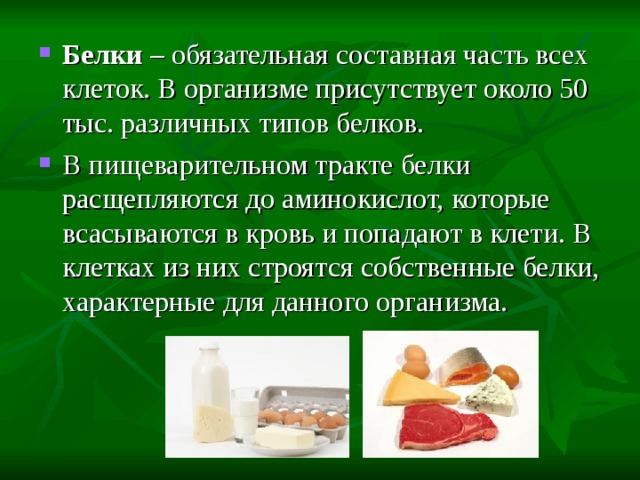 Белки – обязательная составная часть всех клеток. В организме присутствует около 50 тыс. различных типов белков.

В пищеварительном тракте белки расщепляются до аминокислот, которые всасываются в кровь и попадают в клети. В клетках из них строятся собственные белки, характерные для данного организма.